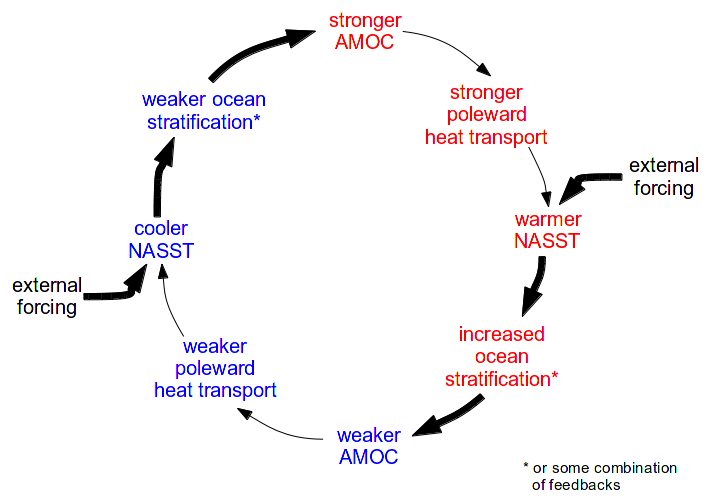 stronger AMOC

stronger poleward heat transport

external forcing

warmer NASST

increased ocean stratification*

weaker AMOC

weaker poleward heat transport

external forcing

cooler NASST

weaker ocean stratification*

* or some combination of feedbacks